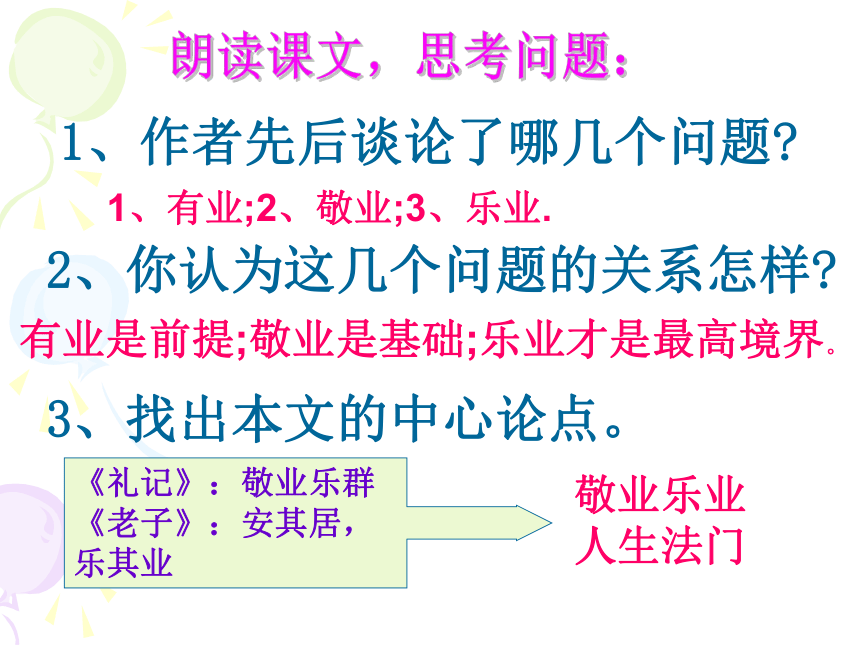 朗读课文，思考问题：

1、作者先后谈论了哪几个问题？

1、有业;2、敬业;3、乐业.

2、你认为这几个问题的关系怎样？

有业是前提;敬业是基础;乐业才是最高境界。

3、找出本文的中心论点。

《礼记》：敬业乐群
《老子》：安其居，乐其业

敬业乐业
人生法门